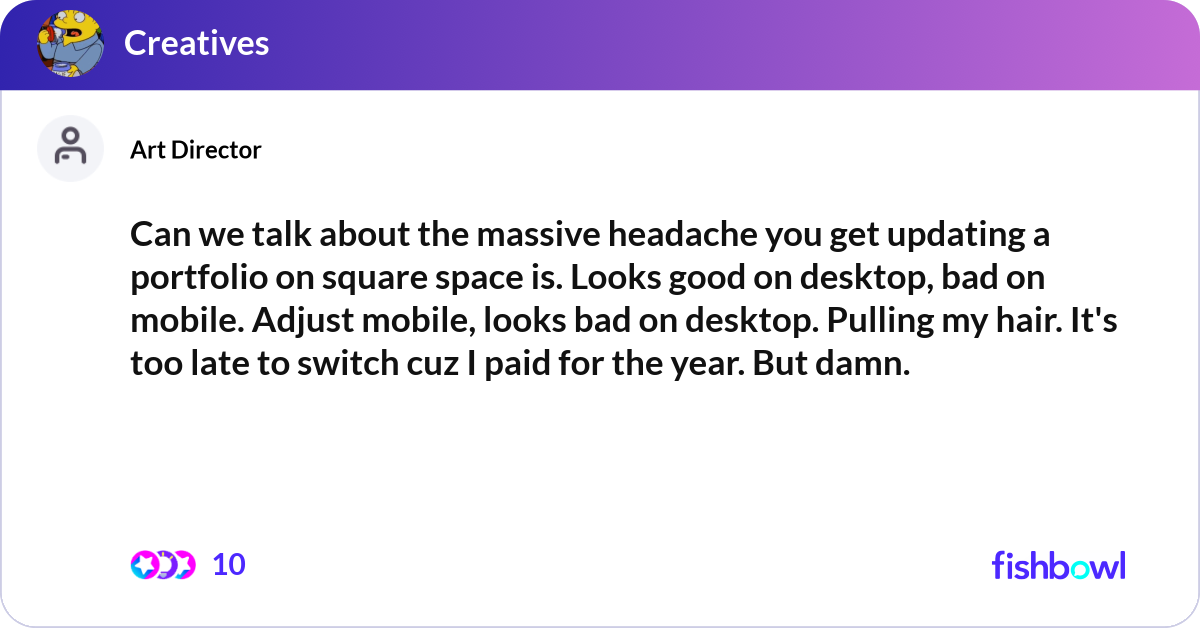 Creatives

Art Director

Can we talk about the massive headache you get updating a portfolio on square space is. Looks good on desktop, bad on mobile. Adjust mobile, looks bad on desktop. Pulling my hair. It's too late to switch cuz I paid for the year. But damn.

10

fishbowl